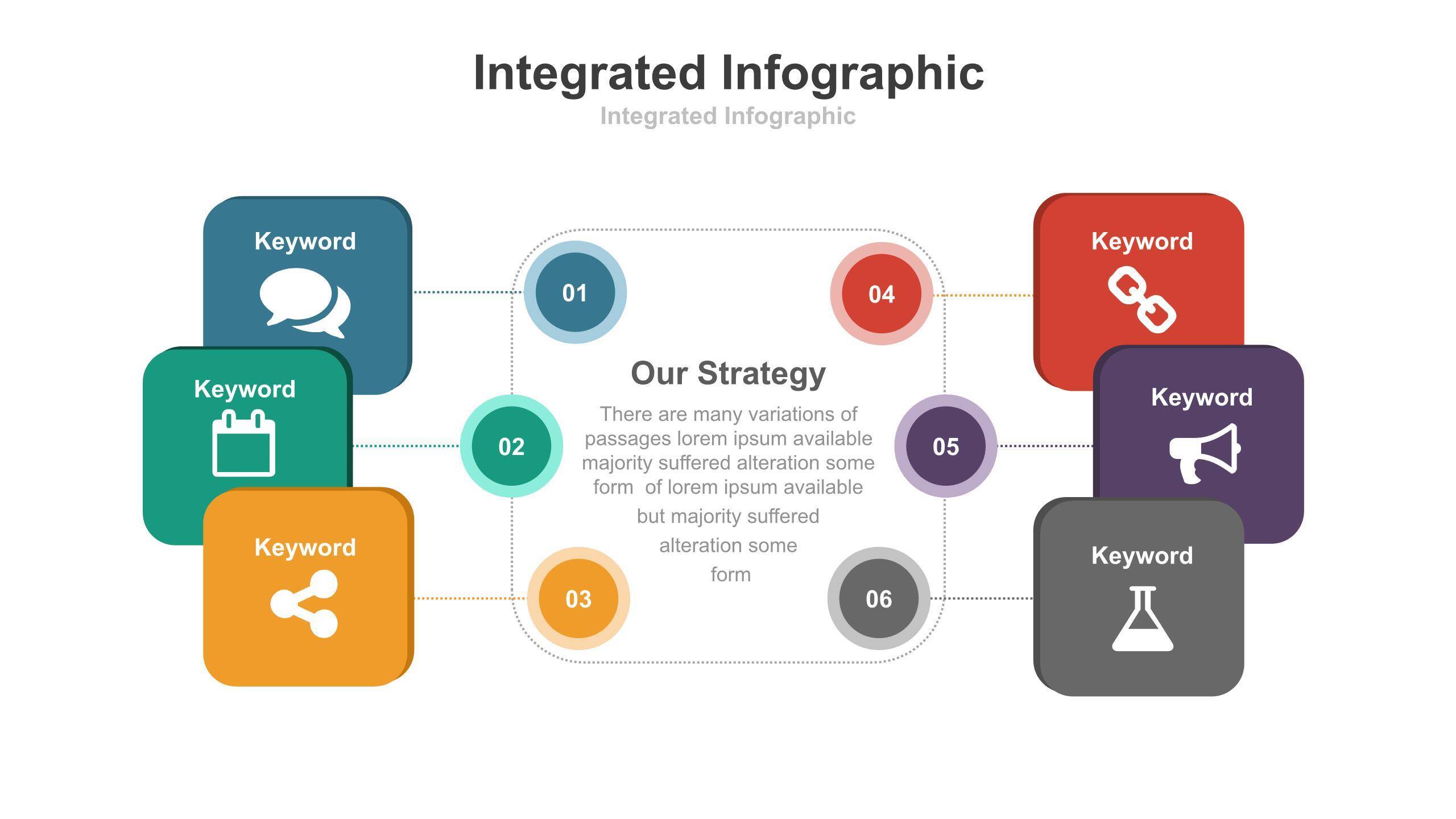 Integrated Infographic
Integrated Infographic

Keyword

Keyword

Keyword

01

02

03

Our Strategy

There are many variations of passages lorem ipsum available majority suffered alteration some form of lorem ipsum available but majority suffered alteration some form

04

05

06

Keyword

Keyword

Keyword